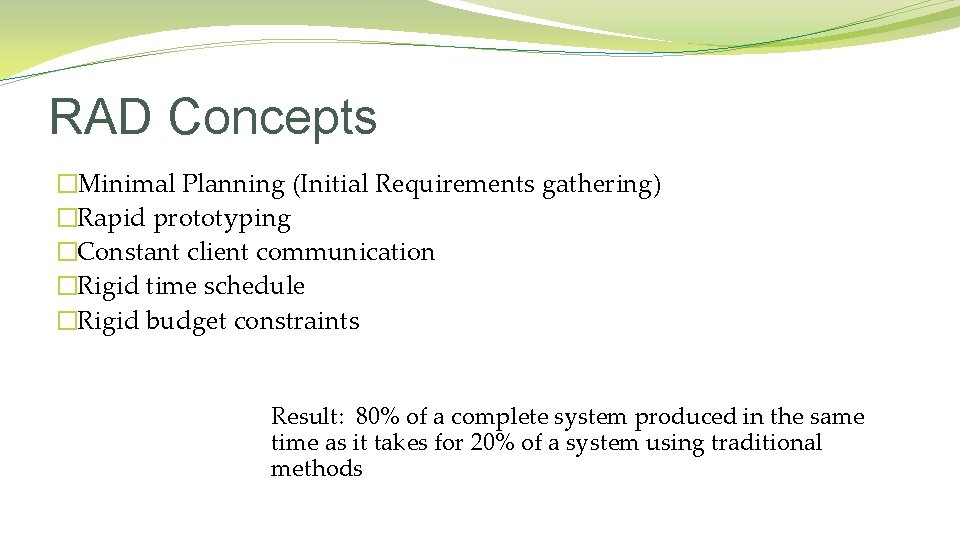 RAD Concepts

�Minimal Planning (Initial Requirements gathering)
�Rapid prototyping
�Constant client communication
�Rigid time schedule
�Rigid budget constraints

Result: 80% of a complete system produced in the same time as it takes for 20% of a system using traditional methods